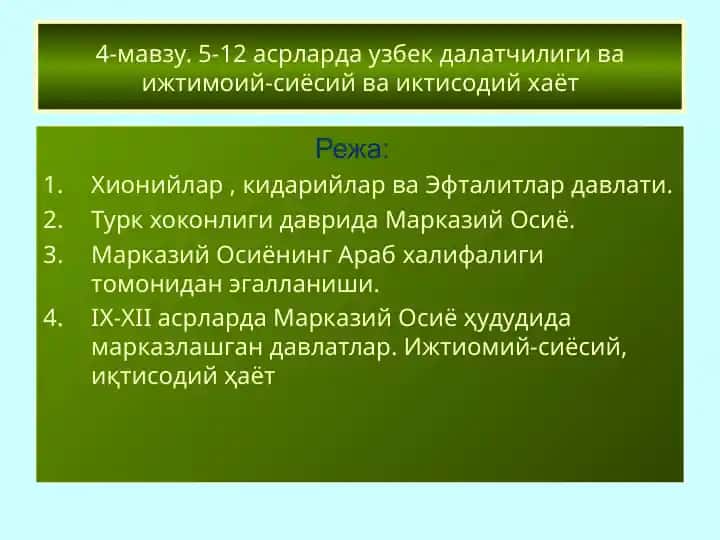 4-мавзу. 5-12 асрларда узбек далатчилиги ва ижтимоий-сиёсий ва иктисодий хаёт

Режа:

1. Хионийлар , кидарийлар ва Эфталитлар давлати.
2. Турк хоконлиги даврида Марказий Осиё.
3. Марказий Осиёнинг Араб халифалиги томонидан эгалланиши.
4. IX-XII асрларда Марказий Осиё ҳудудида марказлашган давлатлар. Ижтиомий-сиёсий, иқтисодий ҳаёт